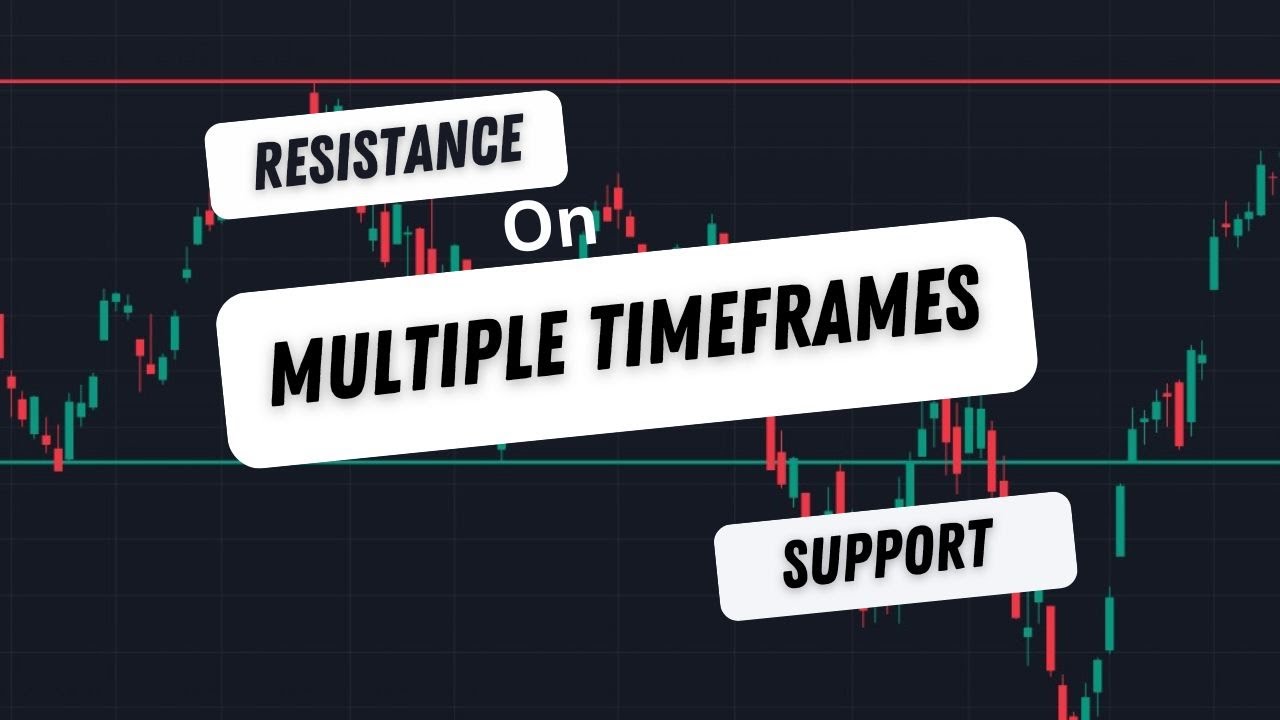 RESISTANCE

On

MULTIPLE TIMEFRAMES

SUPPORT